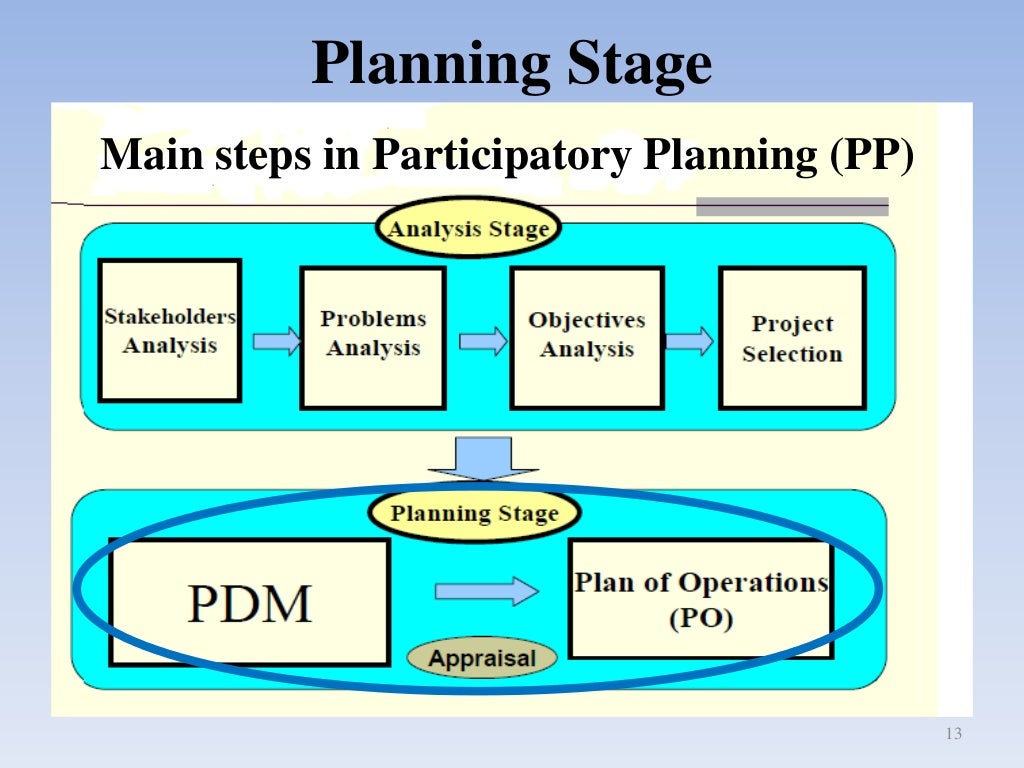 Planning Stage

Main steps in Participatory Planning (PP)

Analysis Stage

Stakeholders Analysis

Problems Analysis

Objectives Analysis

Project Selection

Planning Stage

PDM

Plan of Operations (PO)

Appraisal

13